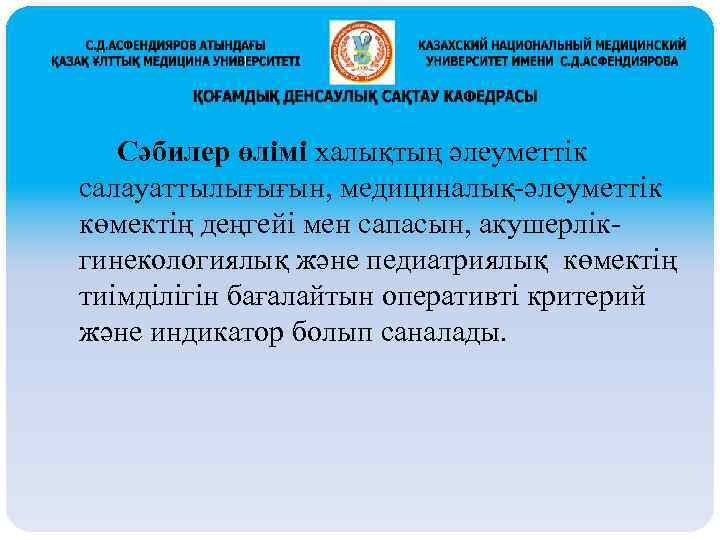 С.Д.АСФЕНДИЯРОВ АТЫНДАҒЫ ҚАЗАҚ ҰЛТТЫҚ МЕДИЦИНА УНИВЕРСИТЕТІ

КАЗАХСКИЙ НАЦИОНАЛЬНЫЙ МЕДИЦИНСКИЙ УНИВЕРСИТЕТ ИМЕНИ С.Д.АСФЕНДИЯРОВА

ҚОҒАМДЫҚ ДЕНСАУЛЫҚ САҚТАУ КАФЕДРАСЫ

Сәбилер өлімі халықтың әлеуметтік салауаттылығығын, медициналық-әлеуметтік көмектің деңгейі мен сапасын, акушерлік-гинекологиялық және педиатриялық көмектің тиімділігін бағалайтын оперативті критерий және индикатор болып саналады.